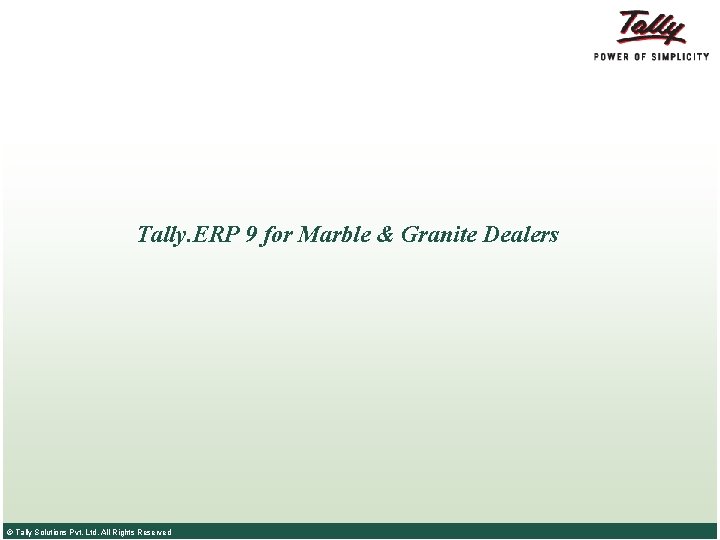 Tally
POWER OF SIMPLICITY

Tally.ERP 9 for Marble & Granite Dealers

© Tally Solutions Pvt. Ltd. All Rights Reserved